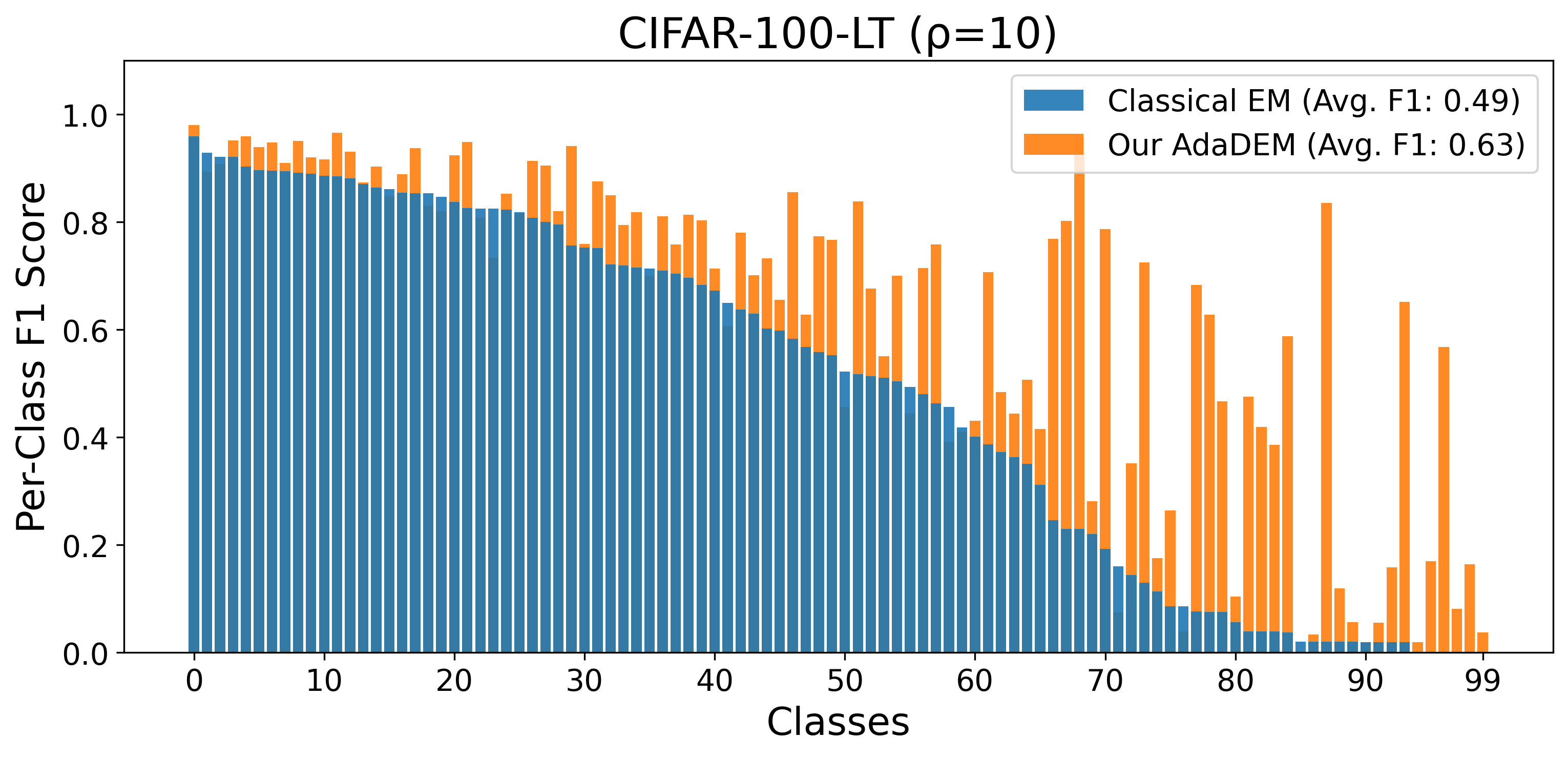 CIFAR-100-LT (ρ=10)

Classical EM (Avg. F1: 0.49)
Our AdaDEM (Avg. F1: 0.63)

Per-Class F1 Score

1.0
0.8
0.6
0.4
0.2
0.0

0 10 20 30 40 50 60 70 80 90 99

Classes